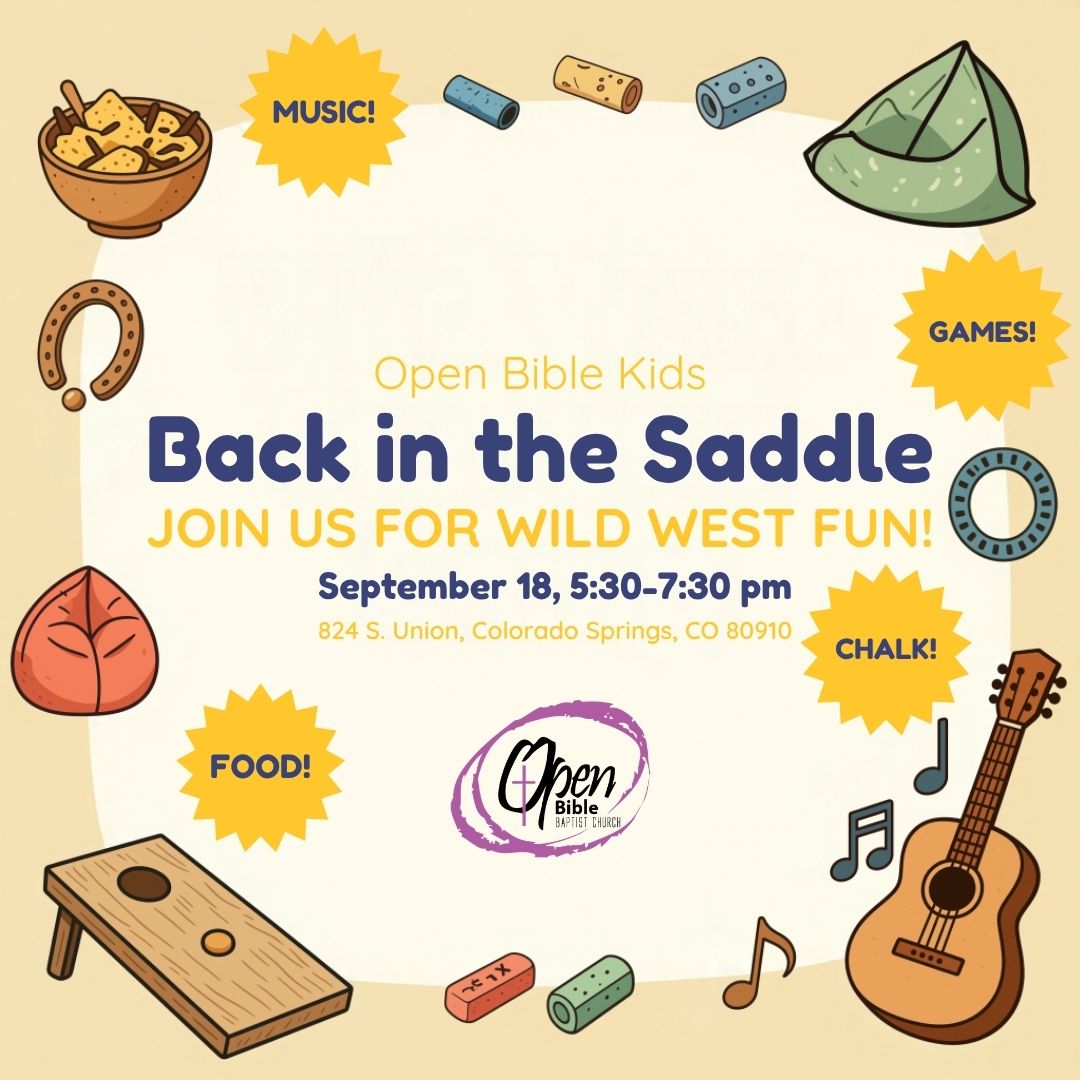 MUSIC!

GAMES!

Open Bible Kids

Back in the Saddle

JOIN US FOR WILD WEST FUN!

September 18, 5:30-7:30 pm

824 S. Union, Colorado Springs, CO 80910

CHALK!

FOOD!

Open Bible BAPTIST CHURCH